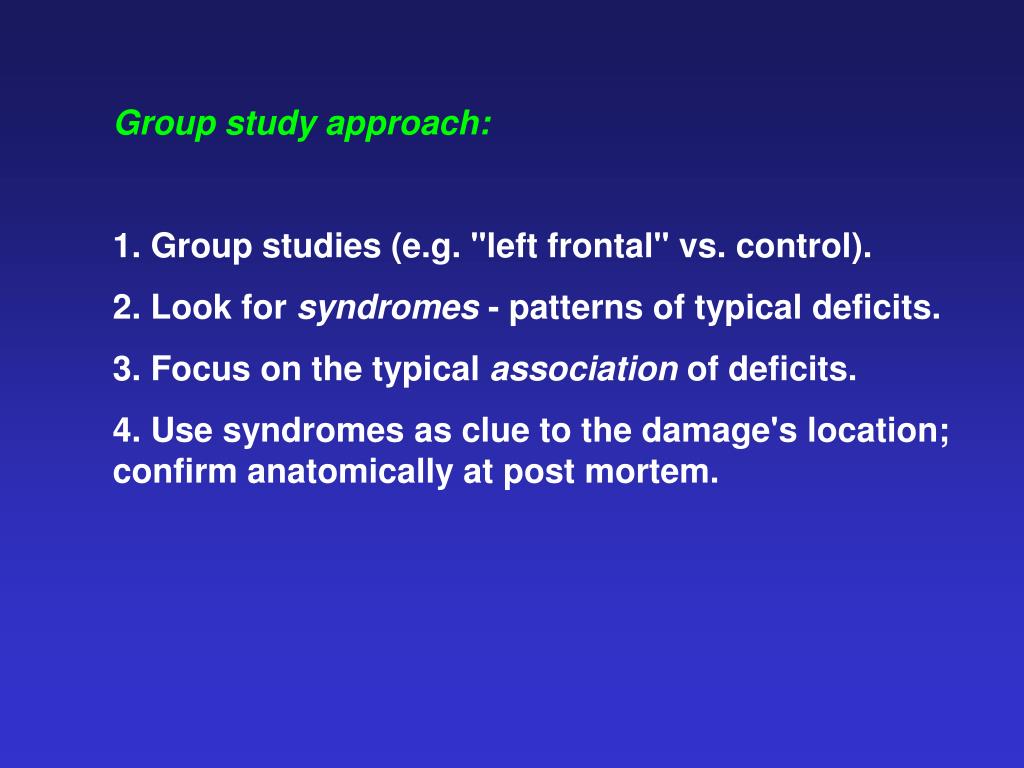 Group study approach:

1. Group studies (e.g. "left frontal" vs. control).

2. Look for syndromes - patterns of typical deficits.

3. Focus on the typical association of deficits.

4. Use syndromes as clue to the damage's location; confirm anatomically at post mortem.